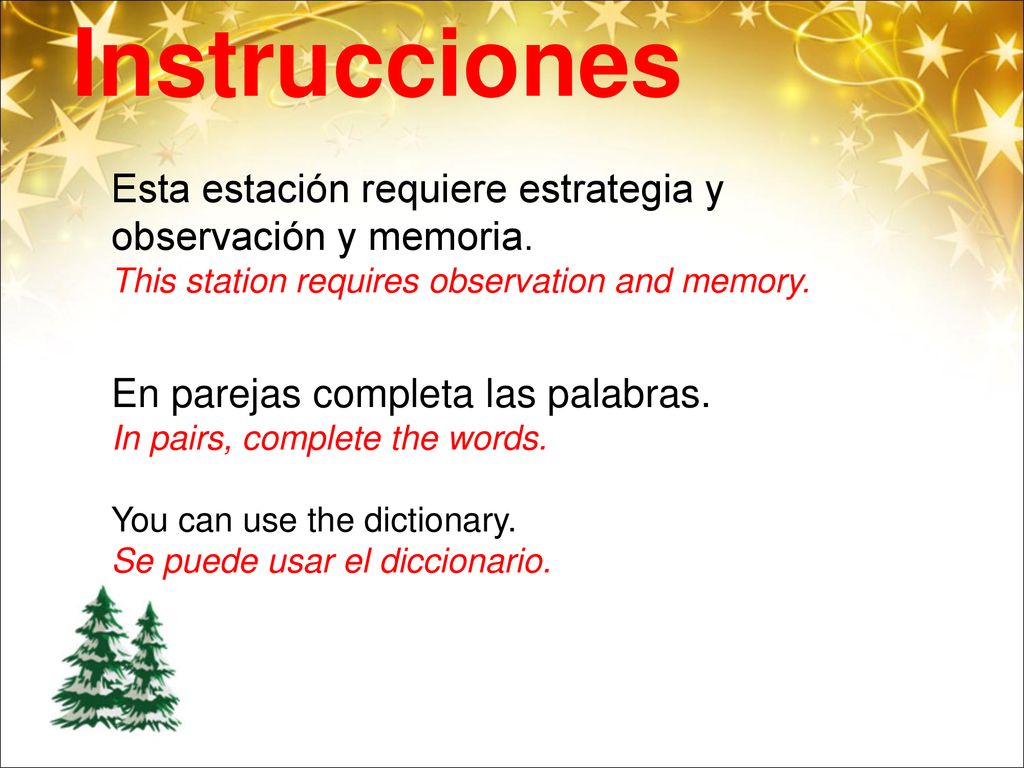 Instrucciones

Esta estación requiere estrategia y observación y memoria.
This station requires observation and memory.

En parejas completa las palabras.
In pairs, complete the words.

You can use the dictionary.
Se puede usar el diccionario.